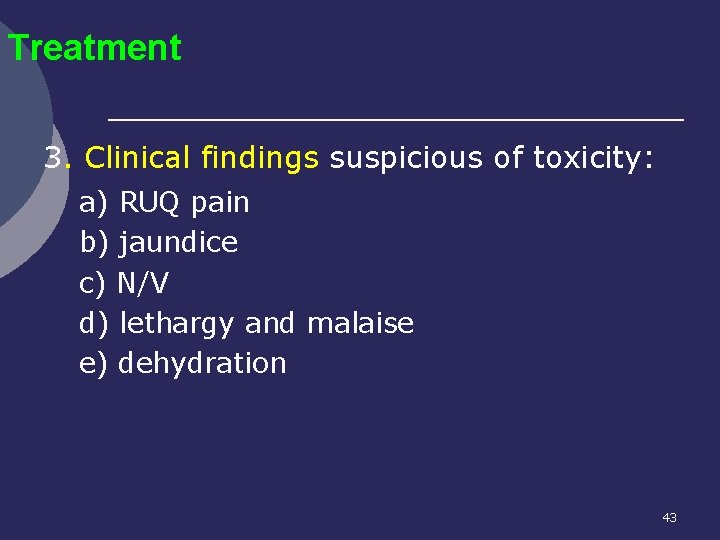 Treatment

3. Clinical findings suspicious of toxicity:

a) RUQ pain
b) jaundice
c) N/V
d) lethargy and malaise
e) dehydration

43